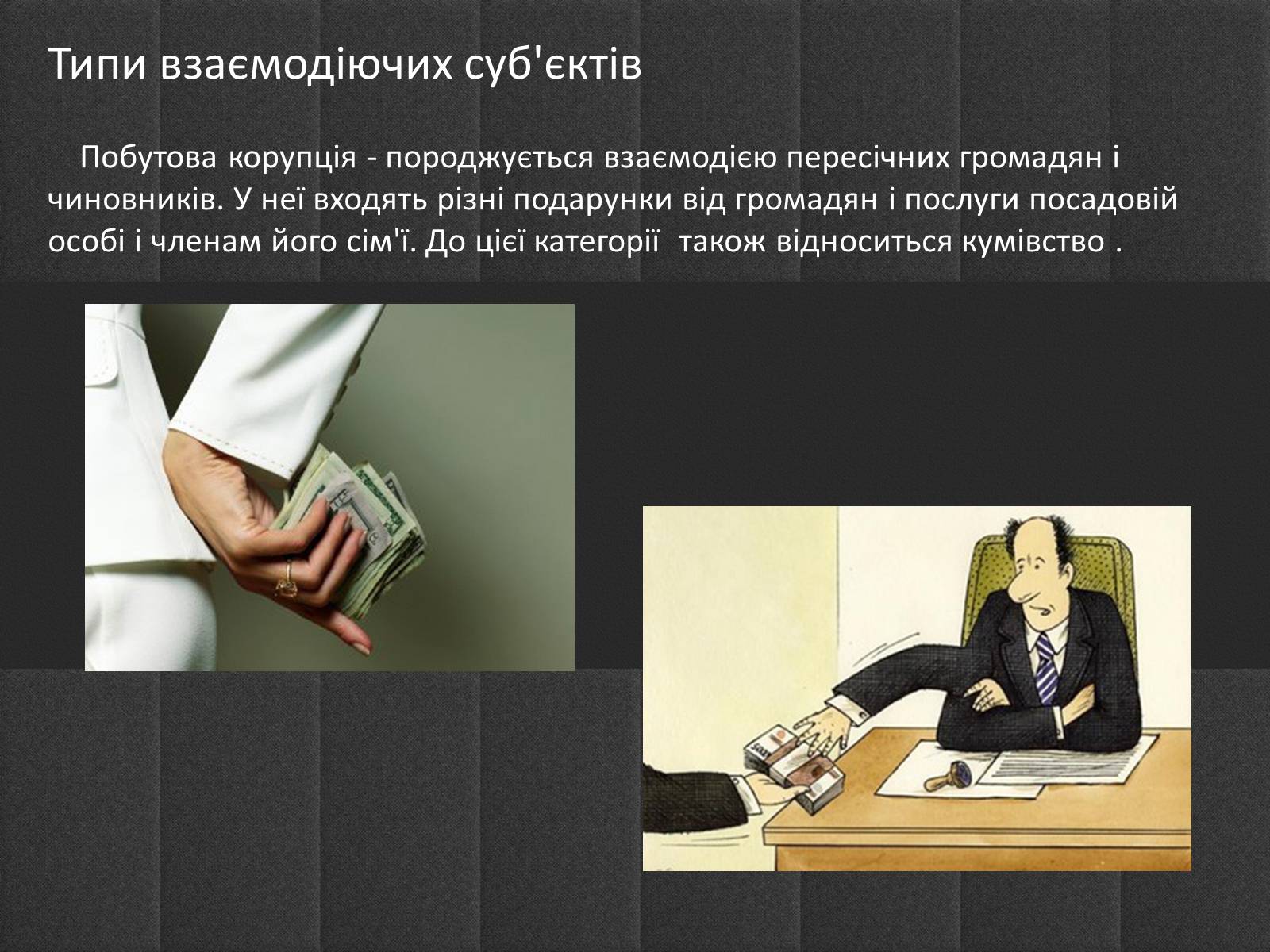 Типи взаємодіючих суб'єктів

Побутова корупція - породжується взаємодією пересічних громадян і чиновників. У неї входять різні подарунки від громадян і послуги посадовій особі і членам його сім'ї. До цієї категорії  також відноситься кумівство .